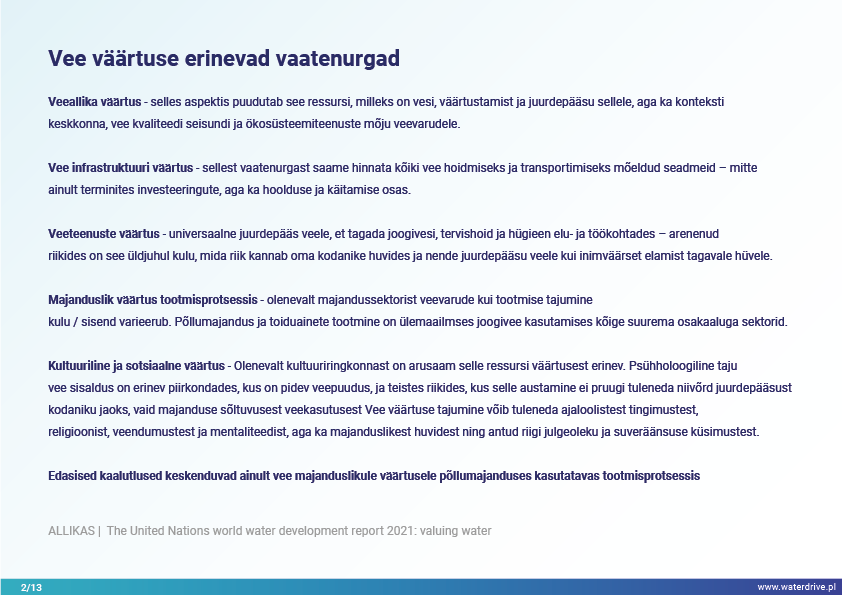 Vee väärtuse erinevad vaatenurgad

Veeallika väärtus - selles aspektis puudutab see ressursi, milleks on vesi, väärtustamist ja juurdepääsu sellele, aga ka konteksti keskkonna, vee kvaliteedi seisundi ja ökosüsteemiteenuste mõju veevarudele.

Vee infrastruktuuri väärtus - sellest vaatenurgast saame hinnata kõiki vee hoidmiseks ja transportimiseks mõeldud seadmeid – mitte ainult terminites investeeringute, aga ka hoolduse ja käitamise osas.

Veeteenuste väärtus - universaalne juurdepääs veele, et tagada joogivesi, tervishoid ja hügieen elu- ja töökohtades – arenenud riikides on see üldjuhul kulu, mida riik kannab oma kodanike huvides ja nende juurdepääsu veele kui inimväärset elamist tagavale hüvele.

Majanduslik väärtus tootmisprotsessis - olenevalt majandussektorist veevarude kui tootmise tajumine kulu / sisend varieerub. Põllumajandus ja toiduainete tootmine on ülemaailmses joogivee kasutamises kõige suurema osakaaluga sektorid.

Kultuuriline ja sotsiaalne väärtus - Olenevalt kultuuriringkonnast on arusaam selle ressursi väärtusest erinev. Psühholoogiline taju vee sisaldus on erinev piirkondades, kus on pidev veepuudus, ja teistes riikides, kus selle austamine ei pruugi tuleneda niivõrd juurdepääsust kodaniku jaoks, vaid majanduse sõltuvusest veekasutusest Vee väärtuse tajumine võib tuleneda ajaloolistest tingimustest, religioonist, veendumustest ja mentaliteedist, aga ka majanduslikest huvidest ning antud riigi julgeoleku ja suveräänsuse küsimustest.

Edasised kaalutlused keskenduvad ainult vee majanduslikule väärtusele põllumajanduses kasutatavas tootmisprotsessis

ALLIKAS | The United Nations world water development report 2021: valuing water

2/13

www.waterdrive.pl